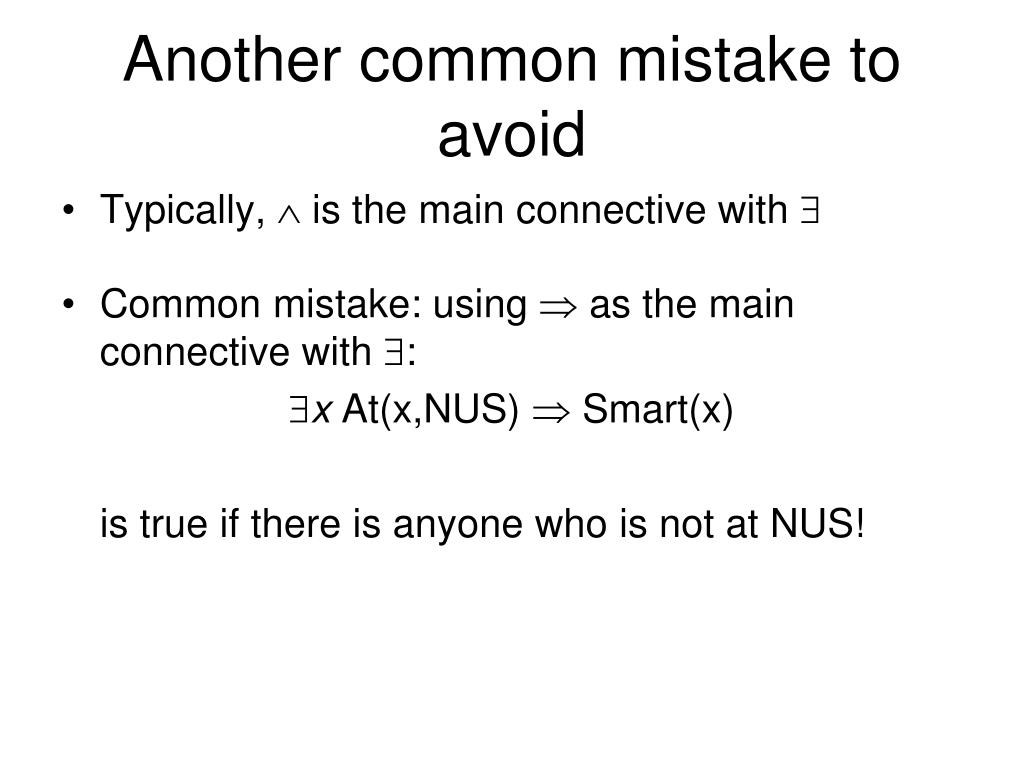 Another common mistake to avoid

• Typically, $\wedge$ is the main connective with $\exists$

• Common mistake: using $\Rightarrow$ as the main connective with $\exists$:

$\exists x$ At(x,NUS) $\Rightarrow$ Smart(x)

is true if there is anyone who is not at NUS!